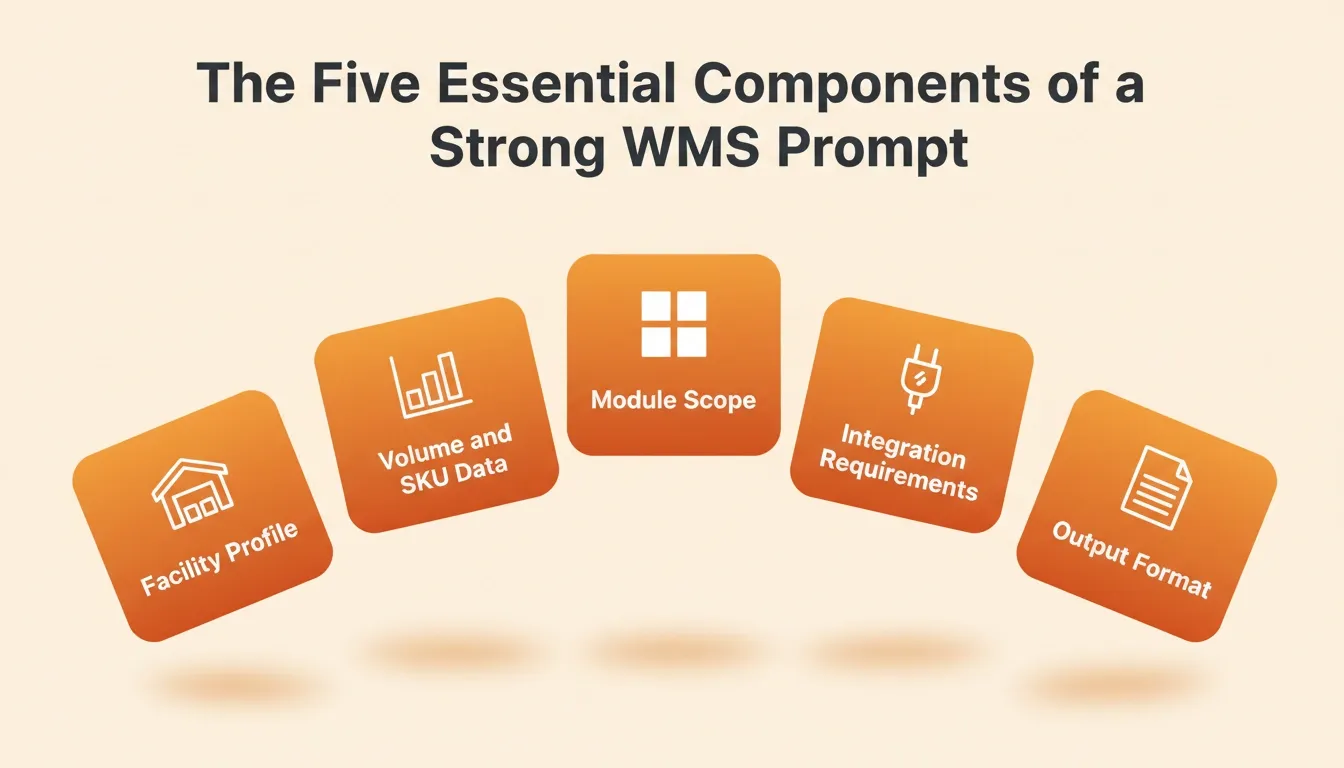 The Five Essential Components of a Strong WMS Prompt

Facility Profile

Volume and SKU Data

Module Scope

Integration Requirements

Output Format